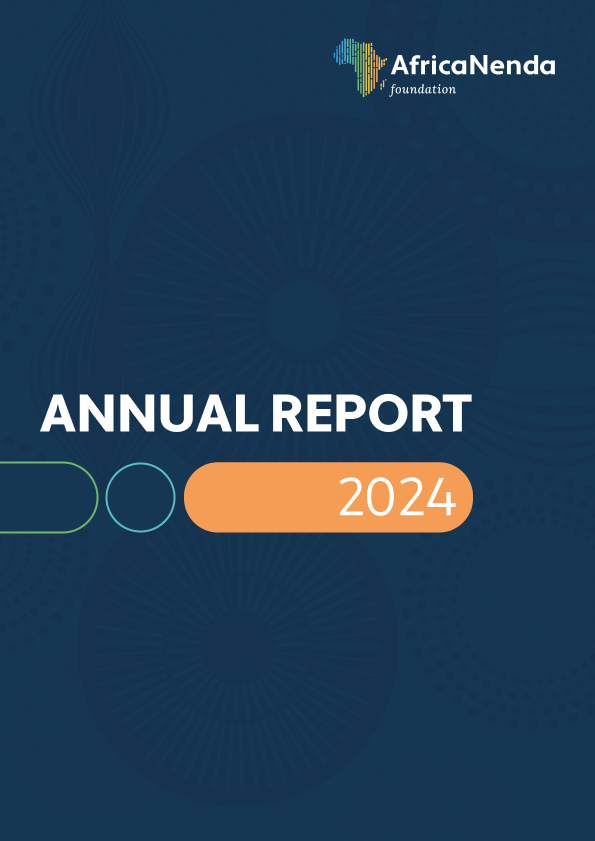 AfricaNenda
foundation

ANNUAL REPORT

2024